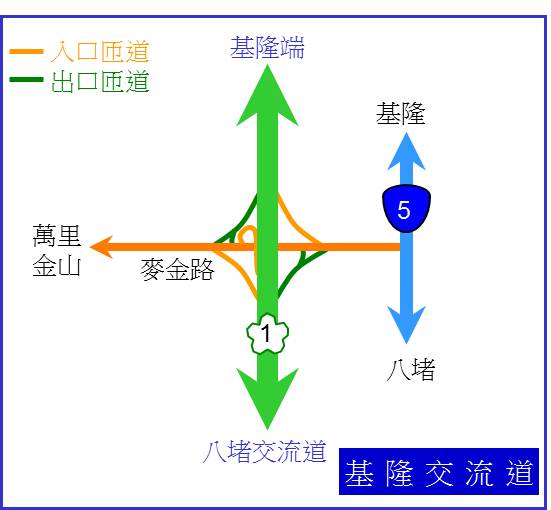 入口匝道
出口匝道

基隆端

基隆

5

萬里
金山

麥金路

1

八堵

八堵交流道

基隆交流道